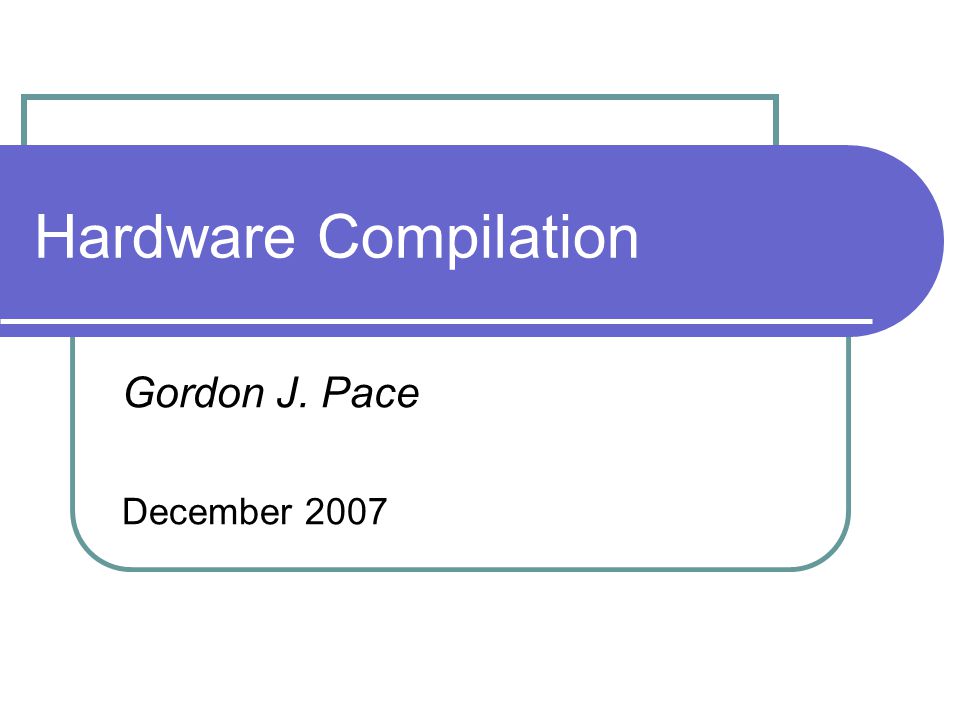 Hardware Compilation

Gordon J. Pace

December 2007